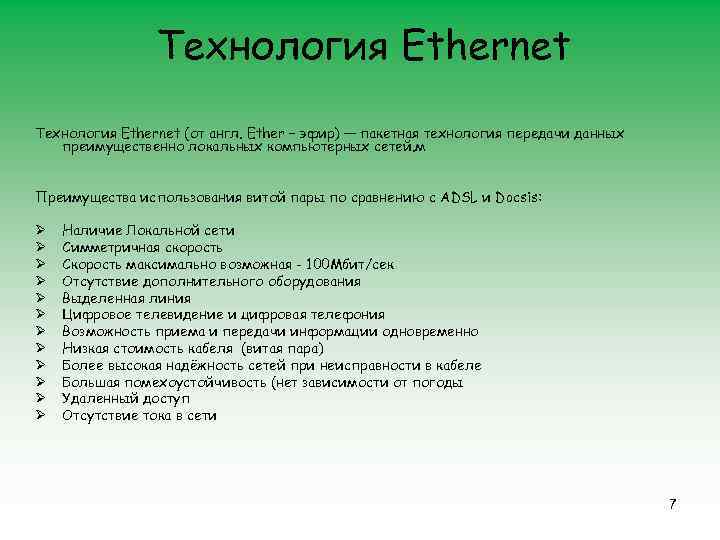 Технология Ethernet

Технология Ethernet (от англ. Ether – эфир) — пакетная технология передачи данных преимущественно локальных компьютерных сетейм

Преимущества использования витой пары по сравнению с ADSL и Docsis:

➢ Наличие Локальной сети
➢ Симметричная скорость
➢ Скорость максимально возможная - 100Мбит/сек
➢ Отсутствие дополнительного оборудования
➢ Выделенная линия
➢ Цифровое телевидение и цифровая телефония
➢ Возможность приема и передачи информации одновременно
➢ Низкая стоимость кабеля (витая пара)
➢ Более высокая надёжность сетей при неисправности в кабеле
➢ Большая помехоустойчивость (нет зависимости от погоды
➢ Удаленный доступ
➢ Отсутствие тока в сети

7